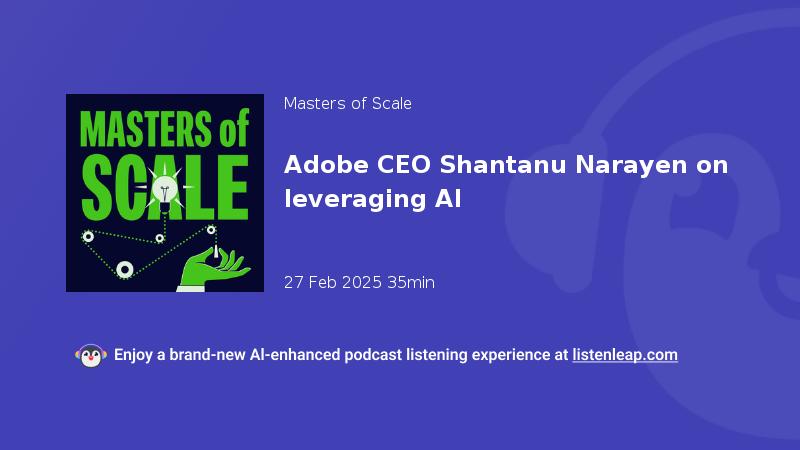 MASTERS of SCALE

Masters of Scale

Adobe CEO Shantanu Narayen on leveraging AI

27 Feb 2025 35min

Enjoy a brand-new AI-enhanced podcast listening experience at listenleap.com